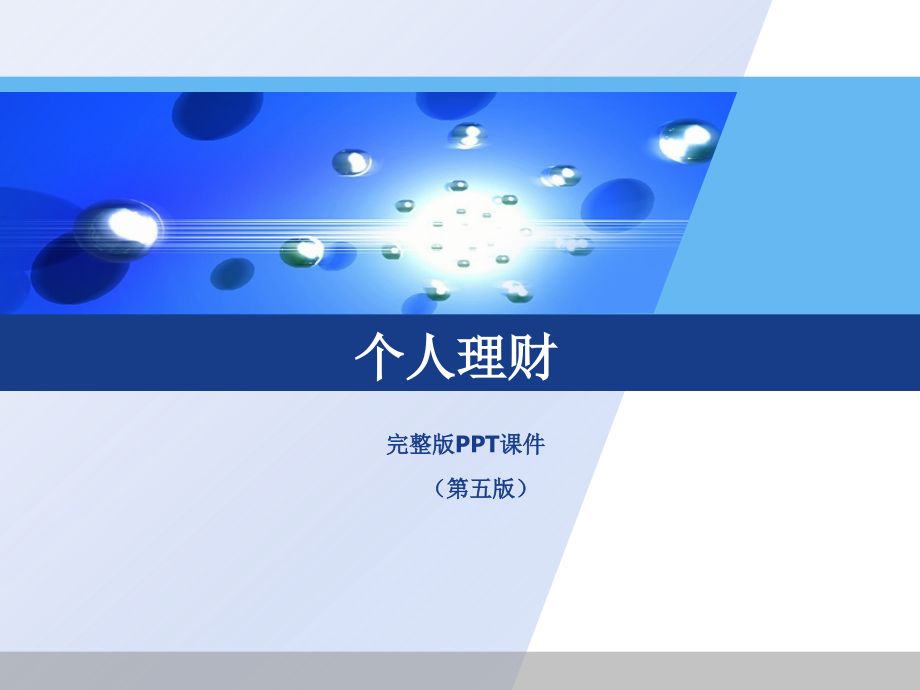 个人理财

完整版PPT课件

（第五版）